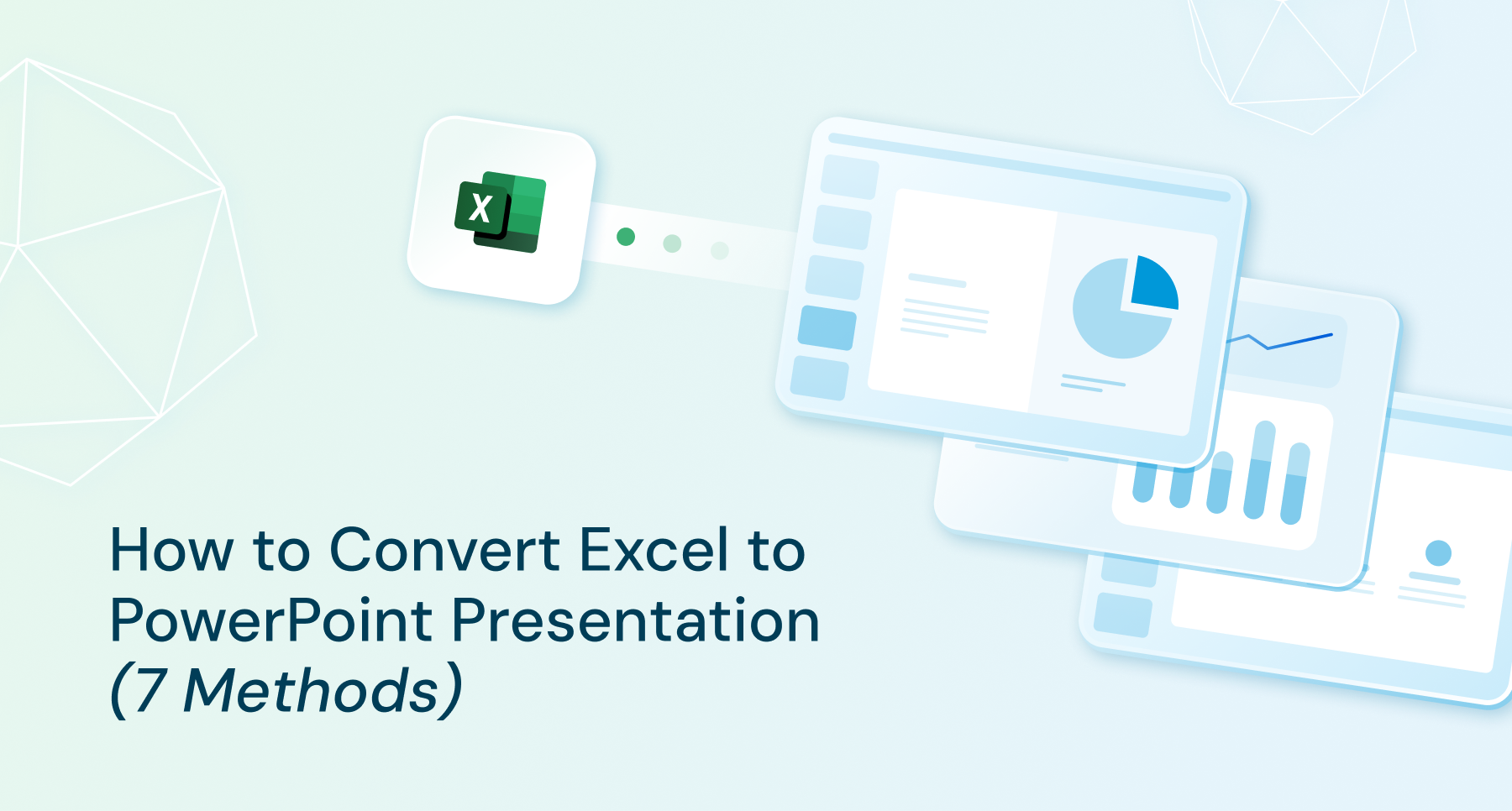 X

How to Convert Excel to PowerPoint Presentation (7 Methods)